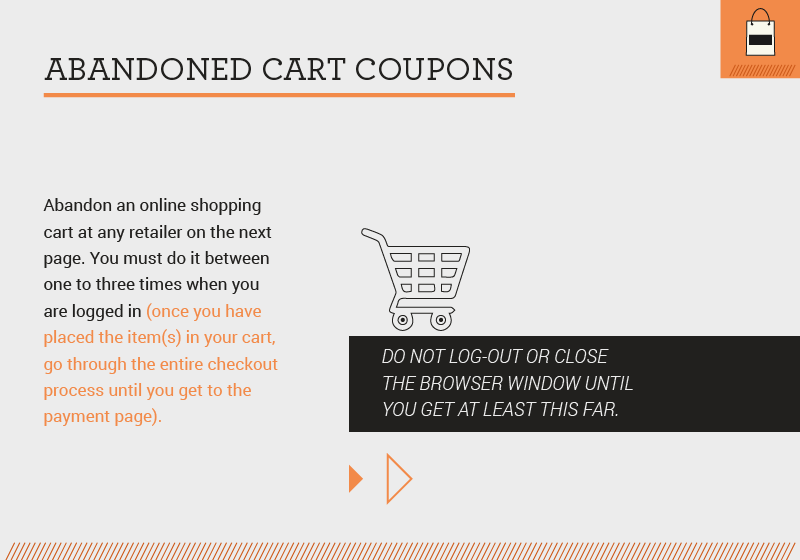 ABANDONED CART COUPONS

Abandon an online shopping cart at any retailer on the next page. You must do it between one to three times when you are logged in (once you have placed the item(s) in your cart, go through the entire checkout process until you get to the payment page).

DO NOT LOG-OUT OR CLOSE THE BROWSER WINDOW UNTIL YOU GET AT LEAST THIS FAR.